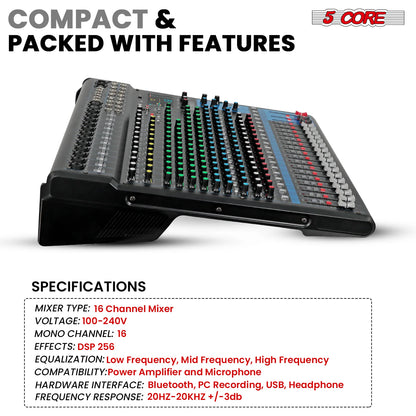 COMPACT &
PACKED WITH FEATURES

5 CORE

SPECIFICATIONS

MIXER TYPE: 16 Channel Mixer
VOLTAGE: 100-240V
MONO CHANNEL: 16
EFFECTS: DSP 256
EQUALIZATION: Low Frequency, Mid Frequency, High Frequency
COMPATIBILITY: Power Amplifier and Microphone
HARDWARE INTERFACE: Bluetooth, PC Recording, USB, Headphone
FREQUENCY RESPONSE: 20HZ-20KHZ +/-3db